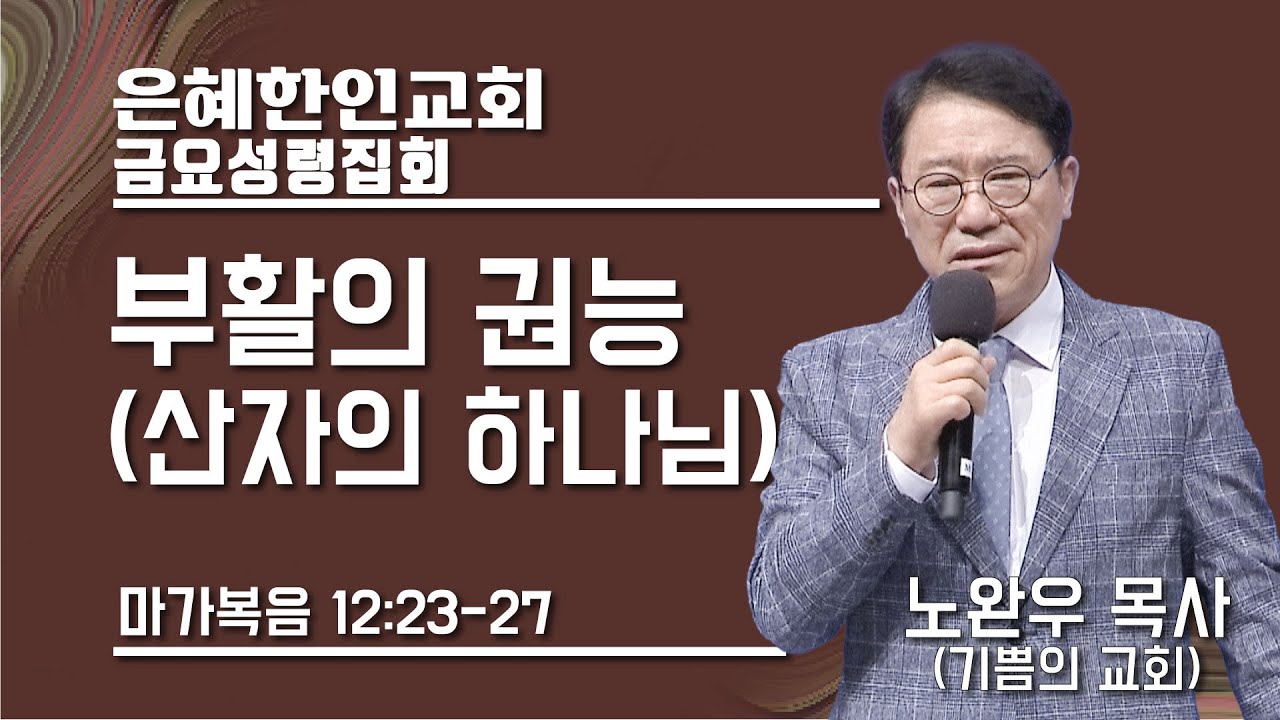 은혜한인교회
금요성령집회

부활의 권능
(산자의 하나님)

마가복음 12:23-27

노완우 목사
(기쁨의 교회)